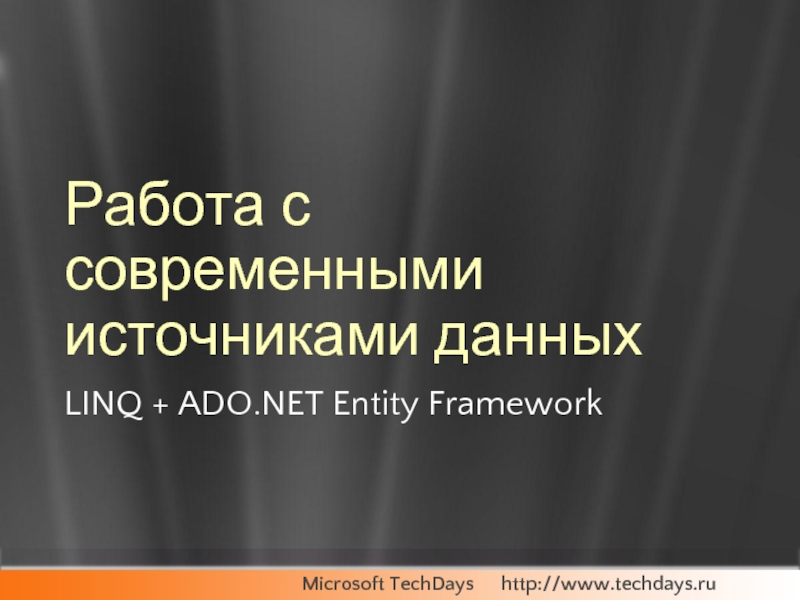 Работа с современными источниками данных

LINQ + ADO.NET Entity Framework

Microsoft TechDays http://www.techdays.ru